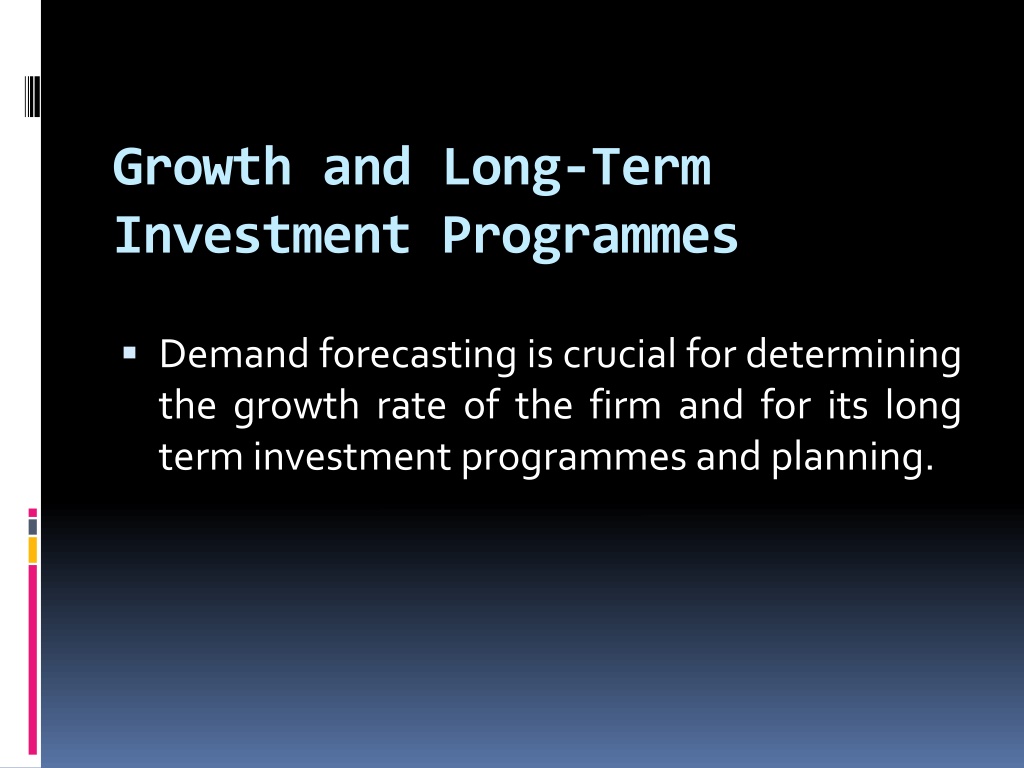 Growth and Long-Term Investment Programmes

▪ Demand forecasting is crucial for determining the growth rate of the firm and for its long term investment programmes and planning.